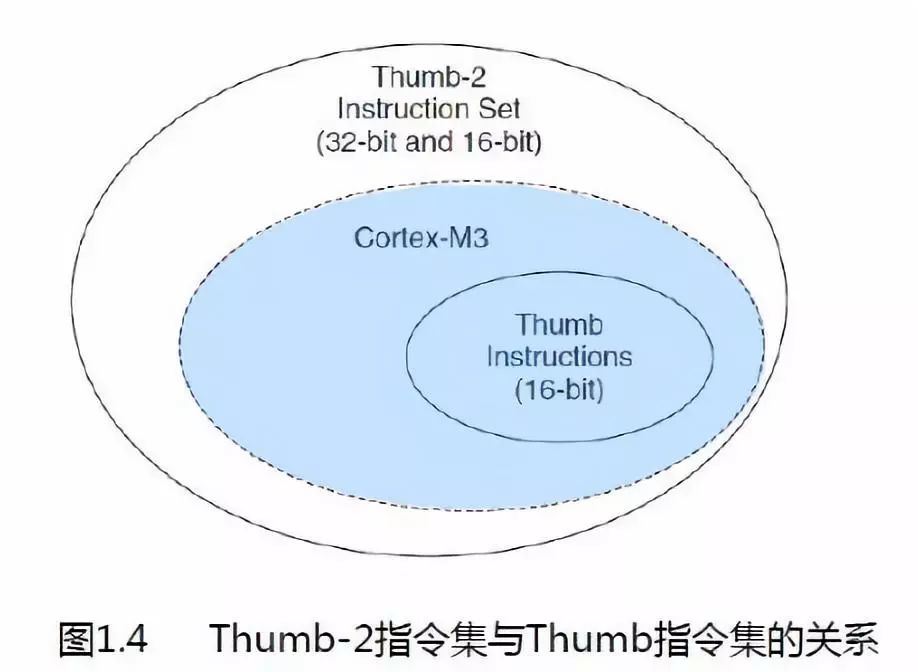 Thumb-2
Instruction Set
(32-bit and 16-bit)

Cortex-M3

Thumb
Instructions
(16-bit)

图1.4 Thumb-2指令集与Thumb指令集的关系